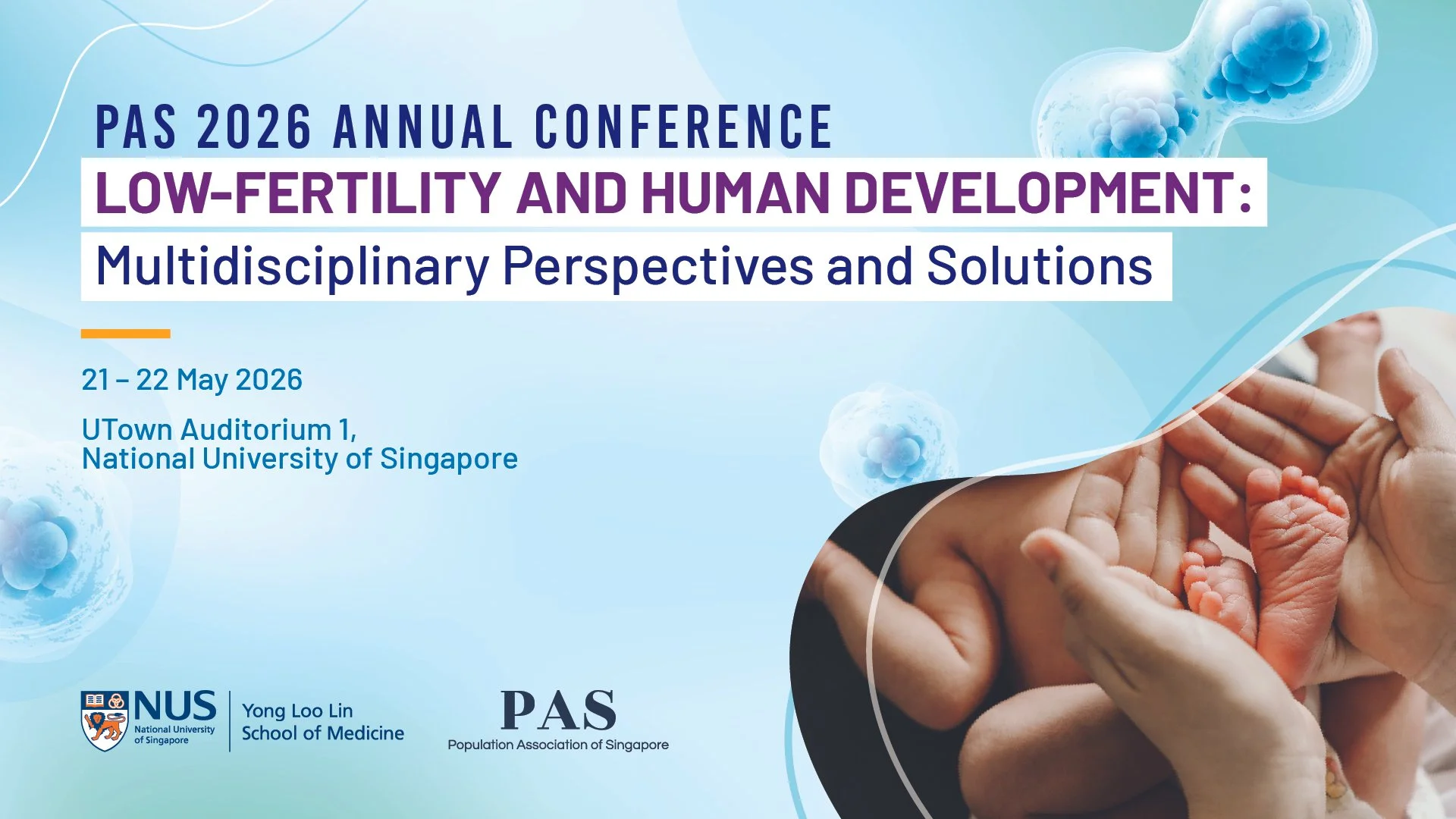 PAS 2026 ANNUAL CONFERENCE

LOW-FERTILITY AND HUMAN DEVELOPMENT:

Multidisciplinary Perspectives and Solutions

21 – 22 May 2026

UTown Auditorium 1,
National University of Singapore

NUS National University of Singapore

Yong Loo Lin School of Medicine

PAS
Population Association of Singapore